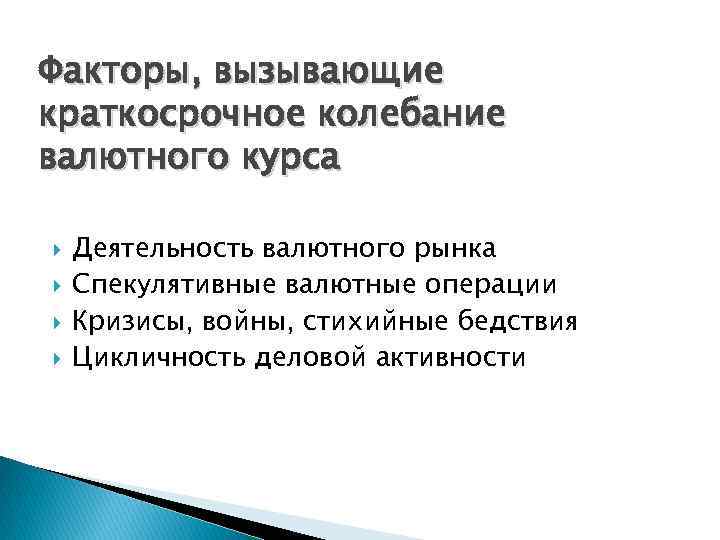 Факторы, вызывающие краткосрочное колебание валютного курса

Деятельность валютного рынка
Спекулятивные валютные операции
Кризисы, войны, стихийные бедствия
Цикличность деловой активности